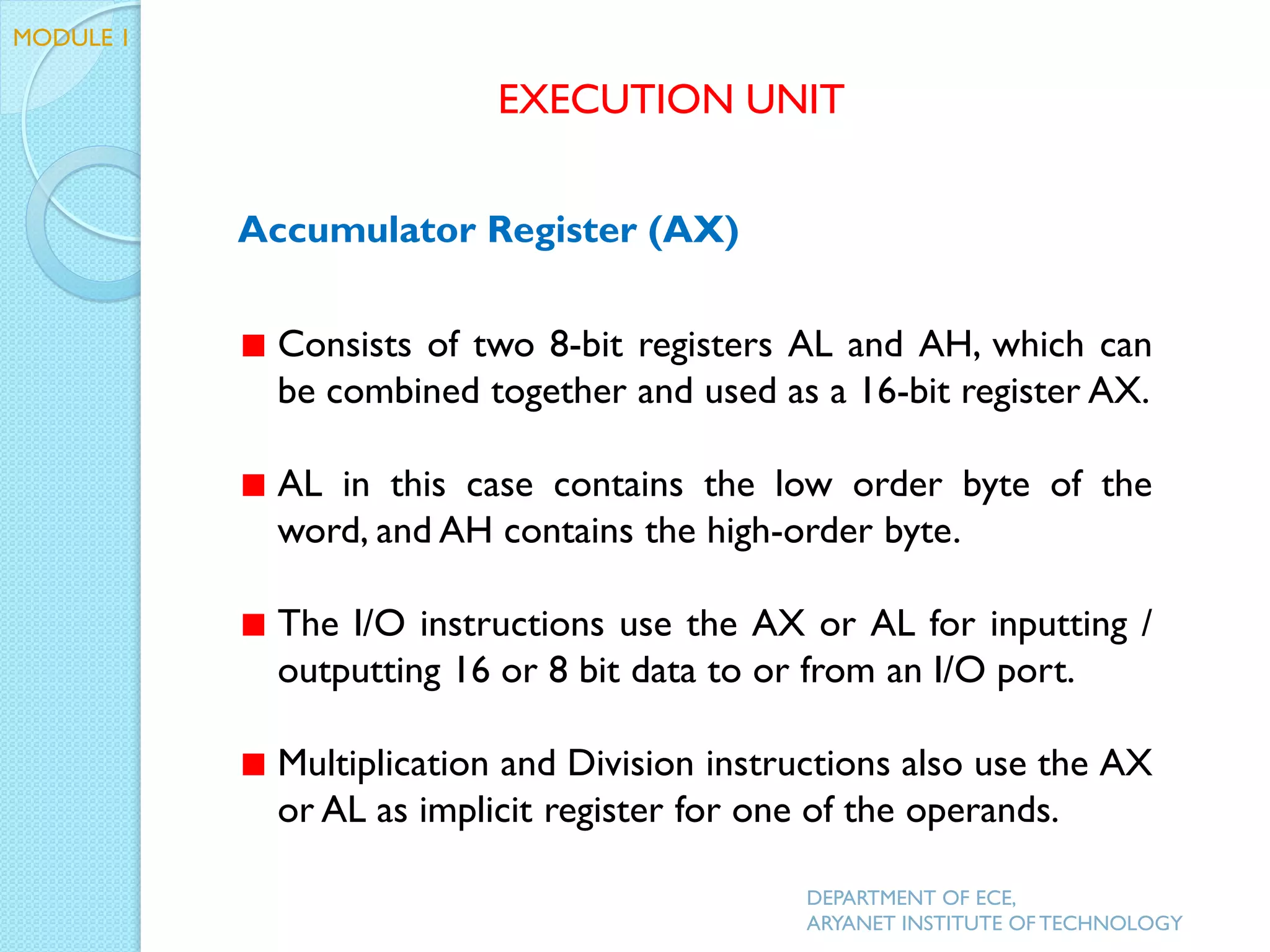 MODULE 1

EXECUTION UNIT

Accumulator Register (AX)

Consists of two 8-bit registers AL and AH, which can be combined together and used as a 16-bit register AX.

AL in this case contains the low order byte of the word, and AH contains the high-order byte.

The I/O instructions use the AX or AL for inputting / outputting 16 or 8 bit data to or from an I/O port.

Multiplication and Division instructions also use the AX or AL as implicit register for one of the operands.

DEPARTMENT OF ECE,
ARYANET INSTITUTE OF TECHNOLOGY